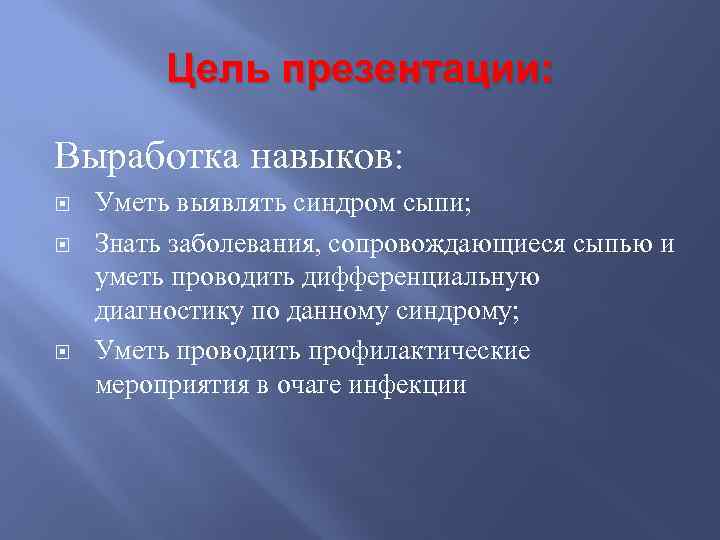 Цель презентации:

Выработка навыков:

Уметь выявлять синдром сыпи;

Знать заболевания, сопровождающиеся сыпью и уметь проводить дифференциальную диагностику по данному синдрому;

Уметь проводить профилактические мероприятия в очаге инфекции